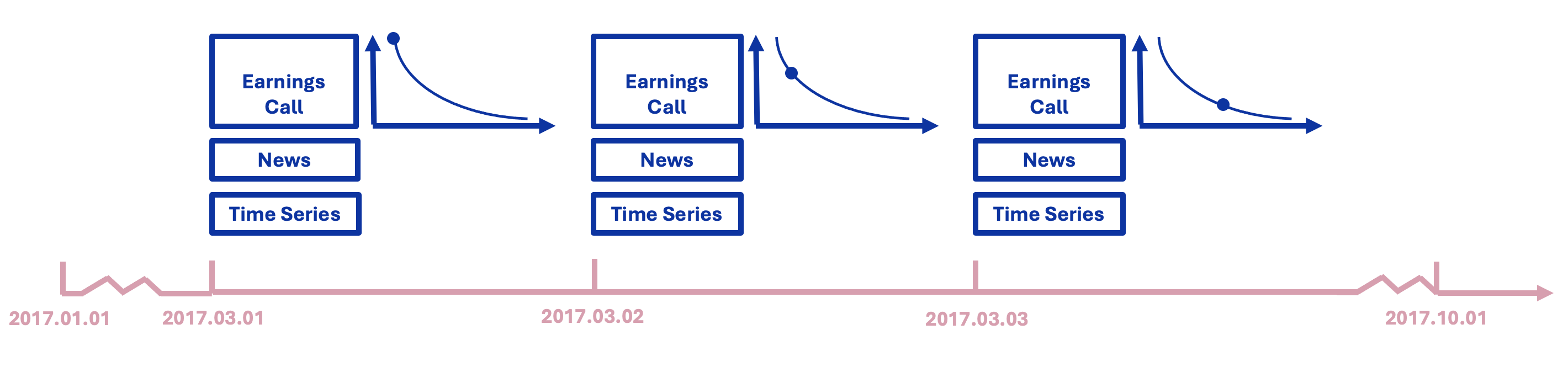 Earnings Call

News

Time Series

Earnings Call

News

Time Series

Earnings Call

News

Time Series

2017.01.01
2017.03.01
2017.03.02
2017.03.03
2017.10.01